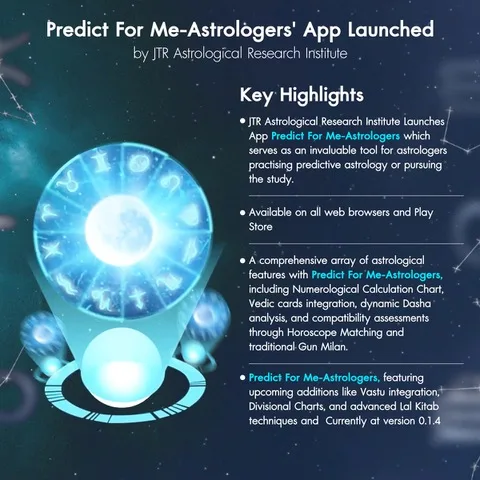 Predict For Me-Astrologers' App Launched
by JTR Astrological Research Institute

Key Highlights

• JTR Astrological Research Institute Launches App Predict For Me-Astrologers which serves as an invaluable tool for astrologers practising predictive astrology or pursuing the study.

• Available on all web browsers and Play Store

• A comprehensive array of astrological features with Predict For Me-Astrologers, including Numerological Calculation Chart, Vedic cards integration, dynamic Dasha analysis, and compatibility assessments through Horoscope Matching and traditional Gun Milan.

• Predict For Me-Astrologers, featuring upcoming additions like Vastu integration, Divisional Charts, and advanced Lal Kitab techniques and Currently at version 0.1.4